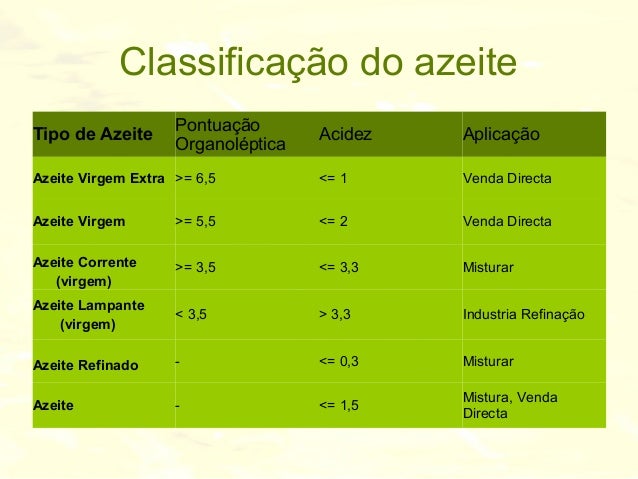 Classificação do azeite

| Tipo de Azeite | Pontuação Organoléptica | Acidez | Aplicação |
|---|---|---|---|
| Azeite Virgem Extra | >= 6,5 | <= 1 | Venda Directa |
| Azeite Virgem | >= 5,5 | <= 2 | Venda Directa |
| Azeite Corrente (virgem) | >= 3,5 | <= 3,3 | Misturar |
| Azeite Lampante (virgem) | < 3,5 | > 3,3 | Industria Refinação |
| Azeite Refinado | - | <= 0,3 | Misturar |
| Azeite | - | <= 1,5 | Mistura, Venda Directa |